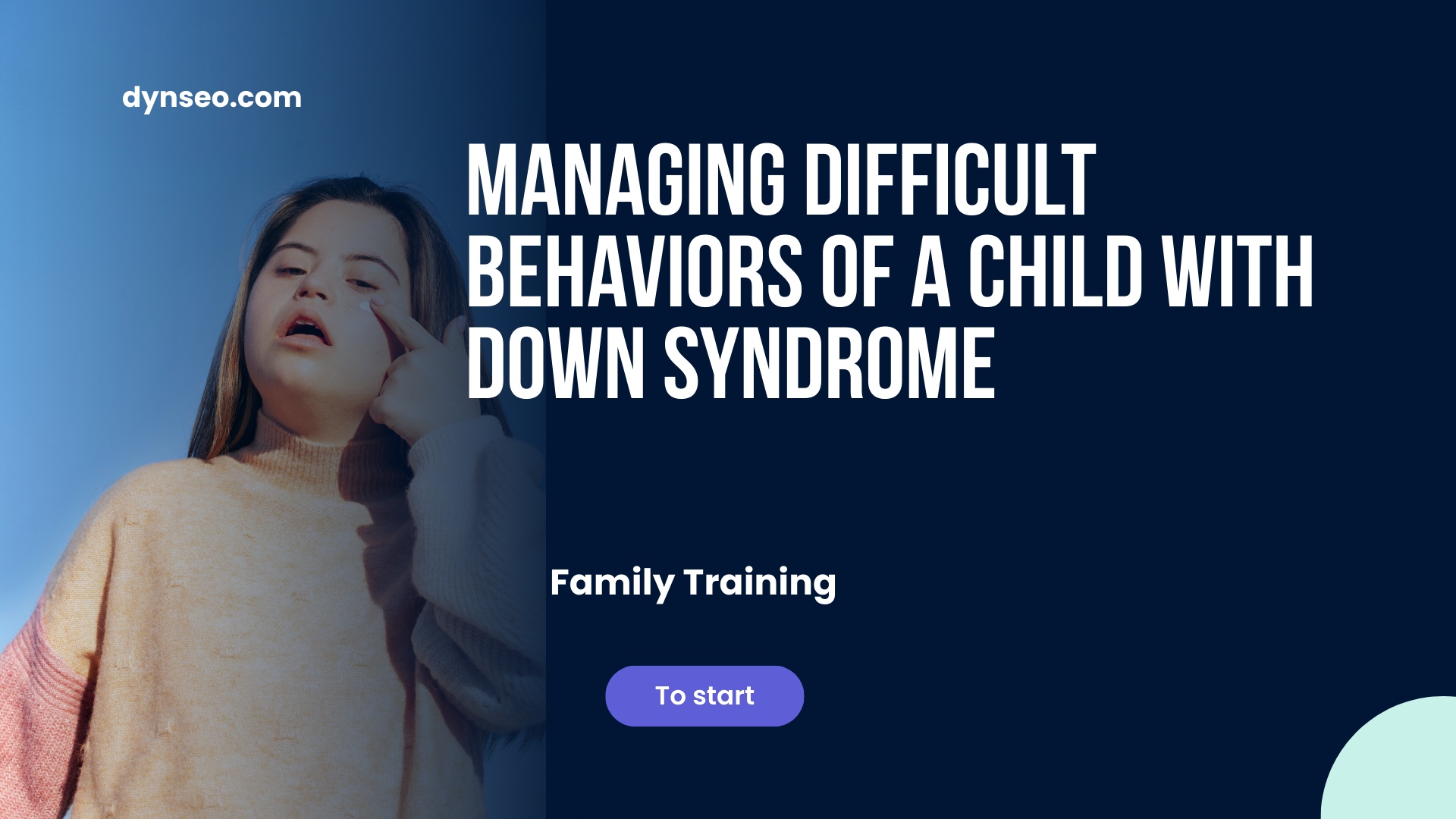 dynseo.com

MANAGING DIFFICULT BEHAVIORS OF A CHILD WITH DOWN SYNDROME

Family Training

To start